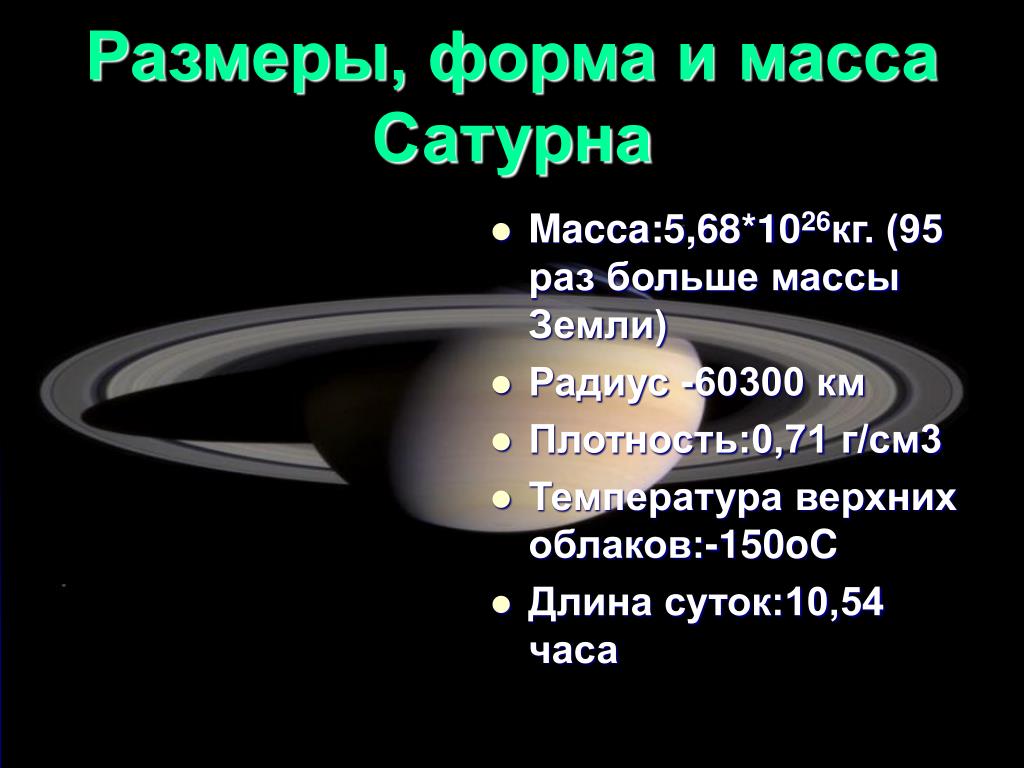 Размеры, форма и масса Сатурна

- Масса:5,68*$10^{26}$кг. (95 раз больше массы Земли)
- Радиус -60300 км
- Плотность:0,71 г/см3
- Температура верхних облаков:-150оС
- Длина суток:10,54 часа